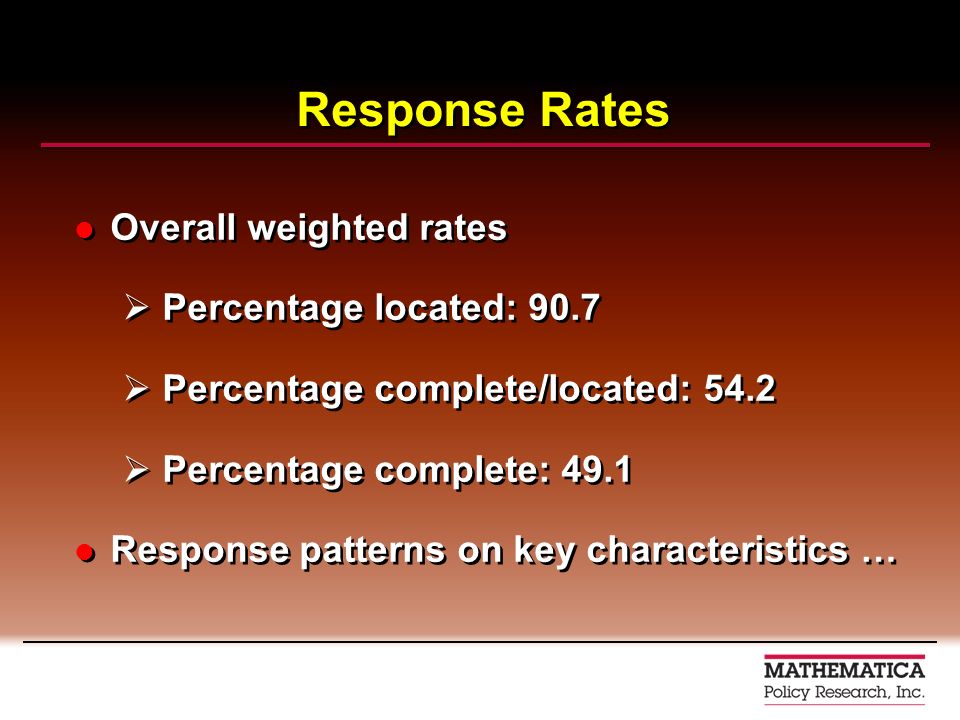 Response Rates

● Overall weighted rates

➢ Percentage located: 90.7

➢ Percentage complete/located: 54.2

➢ Percentage complete: 49.1

● Response patterns on key characteristics …

MATHEMATICA
Policy Research, Inc.